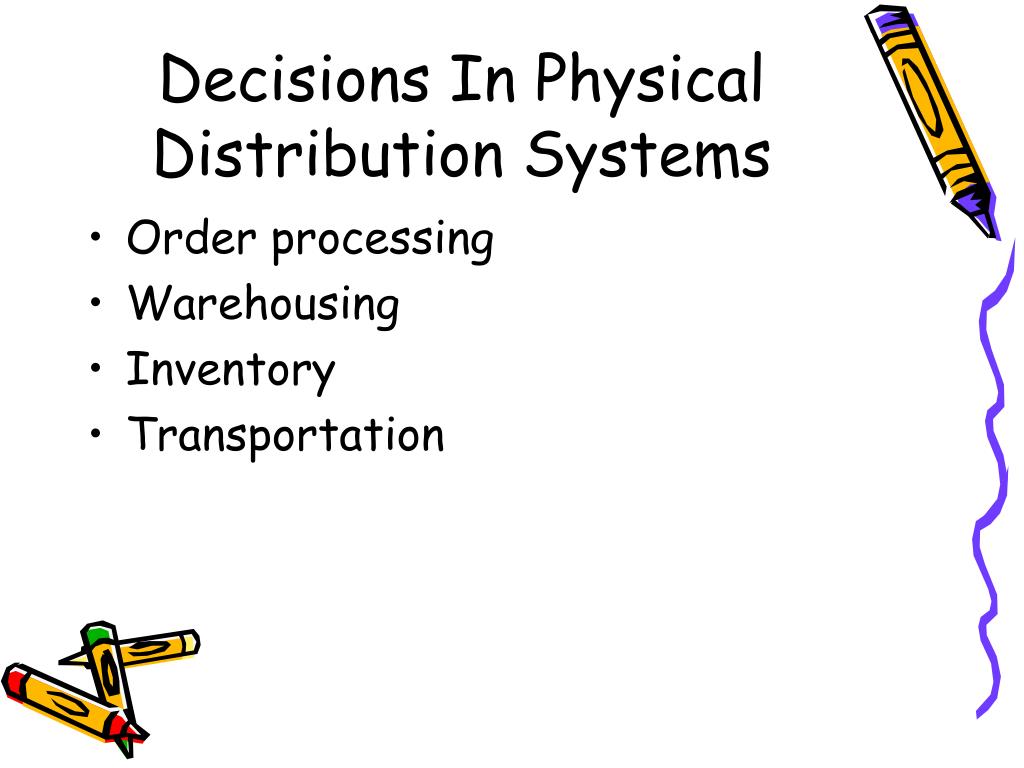 Decisions In Physical Distribution Systems

• Order processing
• Warehousing
• Inventory
• Transportation